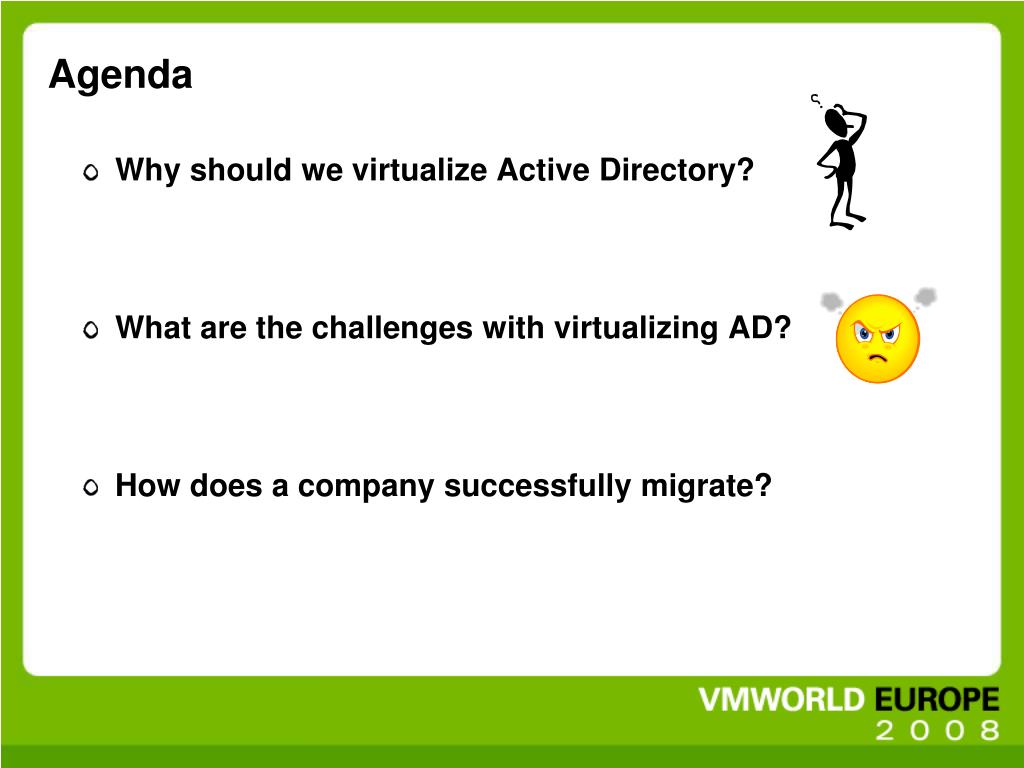 Agenda

Why should we virtualize Active Directory?

What are the challenges with virtualizing AD?

How does a company successfully migrate?

VMWORLD EUROPE 2008